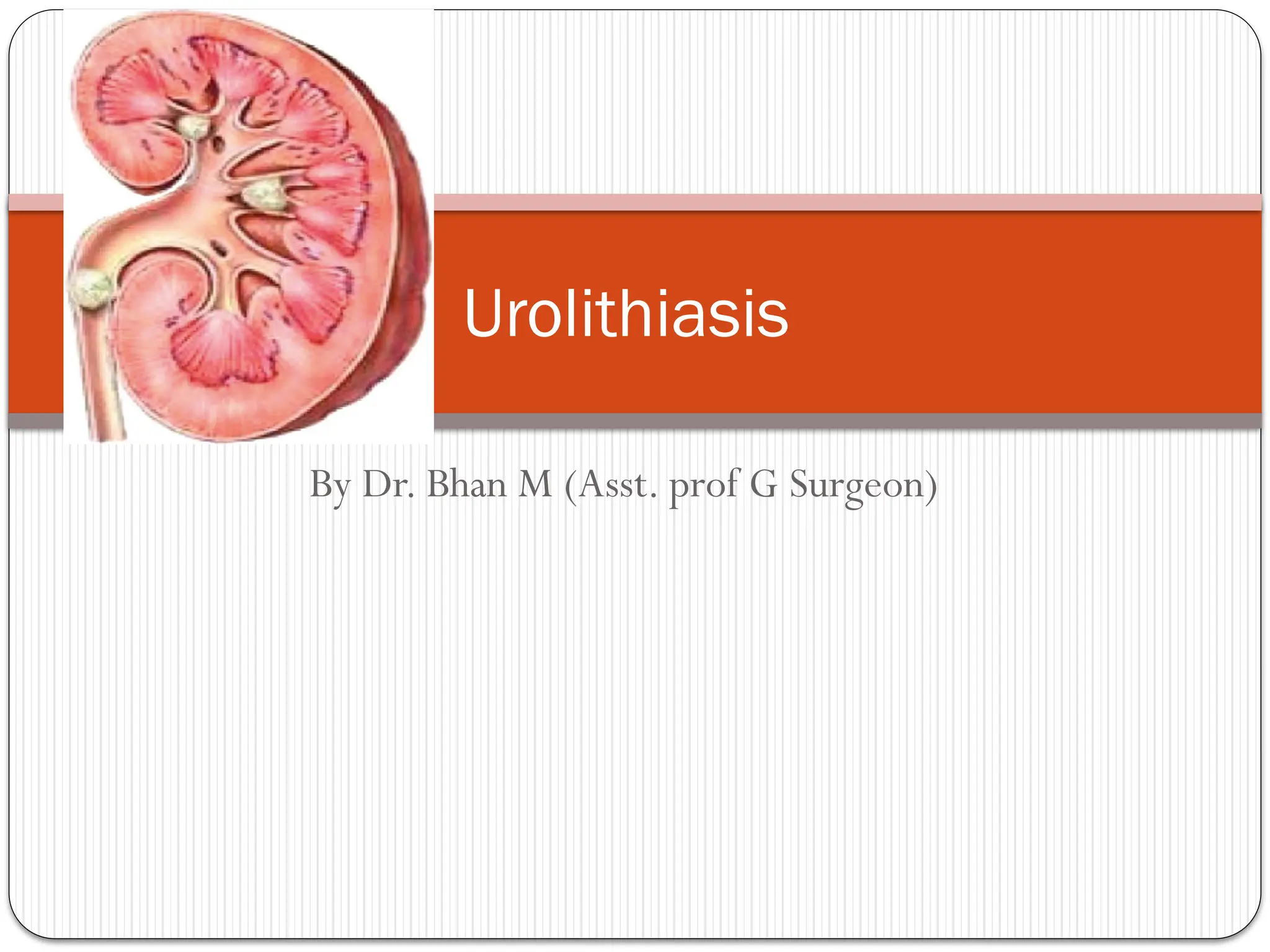 Urolithiasis

By Dr. Bhan M (Asst. prof G Surgeon)